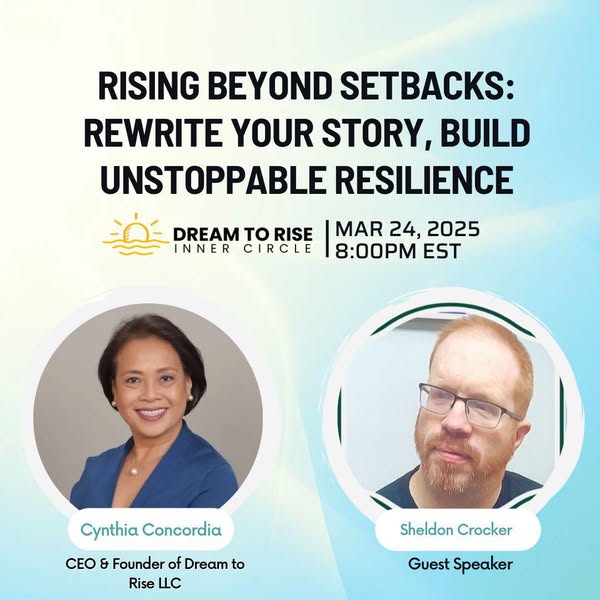 RISING BEYOND SETBACKS: REWRITE YOUR STORY, BUILD UNSTOPPABLE RESILIENCE

DREAM TO RISE
INNER CIRCLE

MAR 24, 2025
8:00PM EST

Cynthia Concordia

CEO & Founder of Dream to Rise LLC

Sheldon Crocker

Guest Speaker